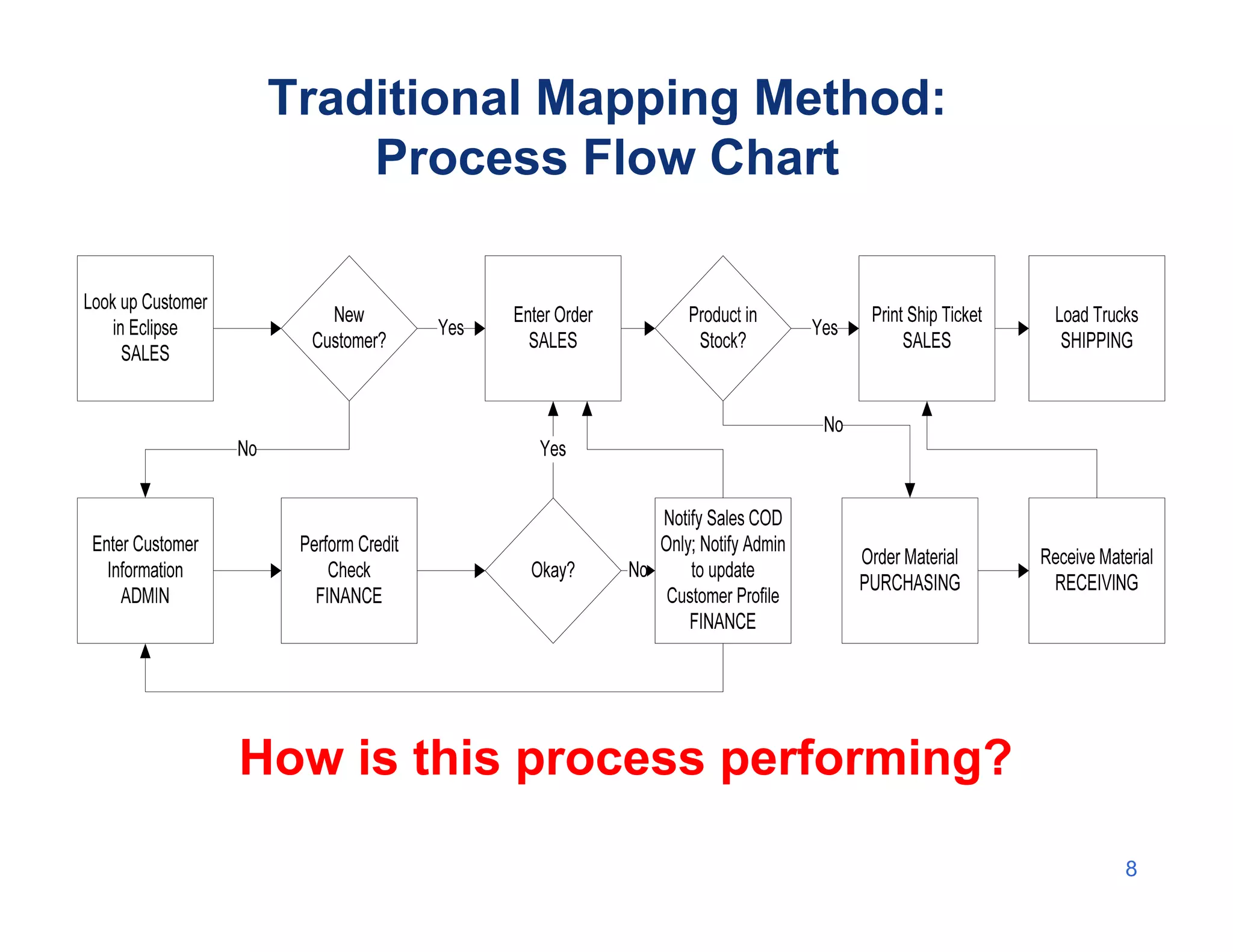 Traditional Mapping Method:
Process Flow Chart

Look up Customer in Eclipse SALES

New Customer?

Yes

Enter Order SALES

Product in Stock?

Yes

Print Ship Ticket SALES

Load Trucks SHIPPING

No

Yes

No

Enter Customer Information ADMIN

Perform Credit Check FINANCE

Okay?

No

Notify Sales COD Only; Notify Admin to update Customer Profile FINANCE

Order Material PURCHASING

Receive Material RECEIVING

How is this process performing?

8